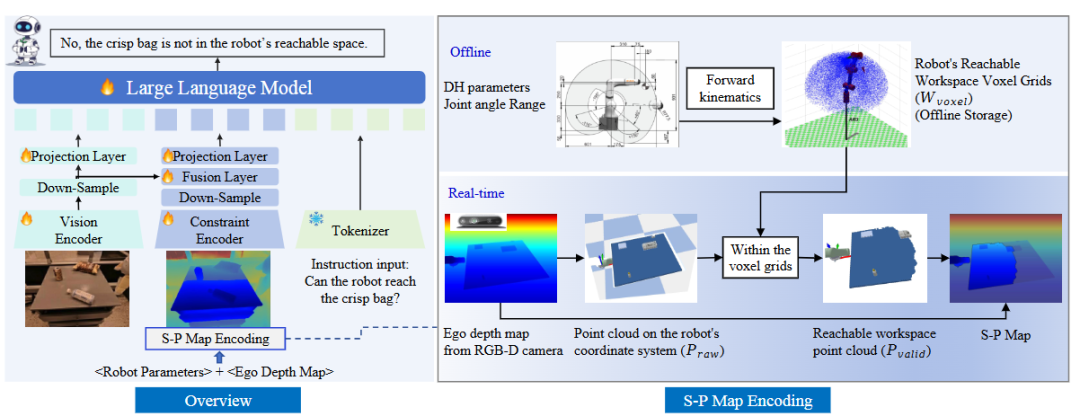 No, the crisp bag is not in the robot's reachable space.

Large Language Model

Projection Layer
Down-Sample
Vision Encoder

Projection Layer
Fusion Layer
Down-Sample
Constraint Encoder

Tokenizer

Instruction input: Can the robot reach the crisp bag?

S-P Map Encoding

<Robot Parameters> + <Ego Depth Map>

Overview

Offline

DH parameters
Joint angle Range

Forward kinematics

Robot's Reachable Workspace Voxel Grids ($W_{voxel}$) (Offline Storage)

Real-time

Within the voxel grids

Ego depth map from RGB-D camera

Point cloud on the robot's coordinate system ($P_{raw}$)

Reachable workspace point cloud ($P_{valid}$)

S-P Map

S-P Map Encoding